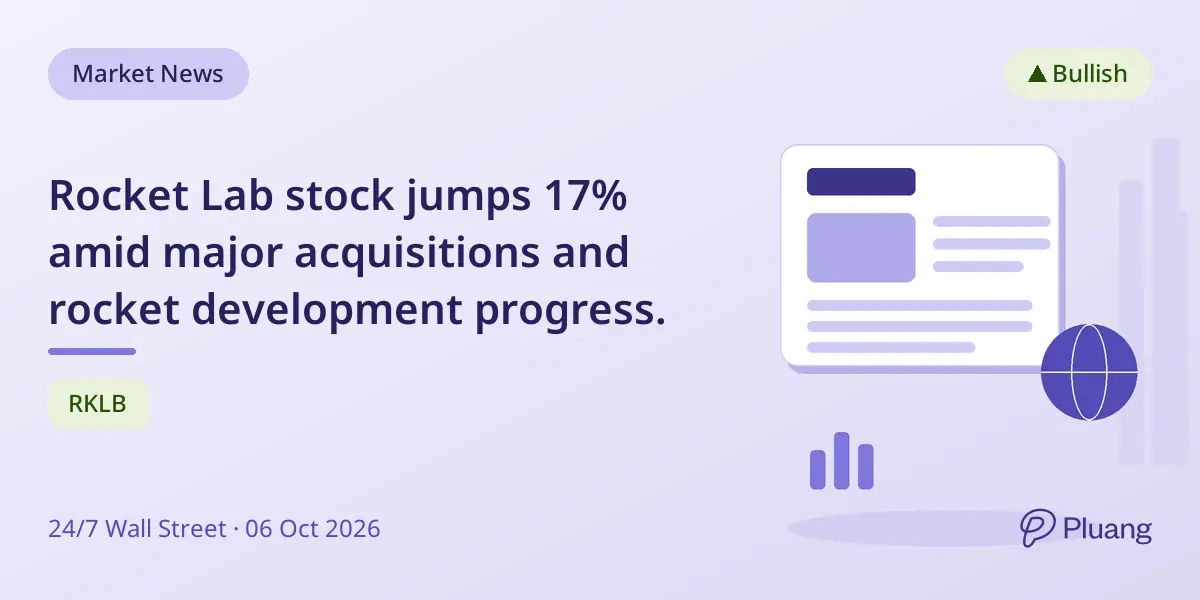 Market News

▲ Bullish

Rocket Lab stock jumps 17% amid major acquisitions and rocket development progress.

RKLB

24/7 Wall Street · 06 Oct 2026

Pluang